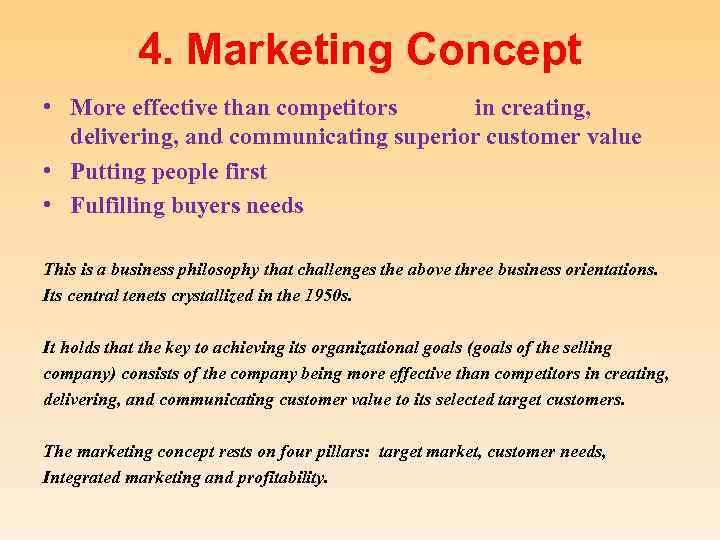 4. Marketing Concept

• More effective than competitors in creating, delivering, and communicating superior customer value
• Putting people first
• Fulfilling buyers needs

This is a business philosophy that challenges the above three business orientations. Its central tenets crystallized in the 1950s.

It holds that the key to achieving its organizational goals (goals of the selling company) consists of the company being more effective than competitors in creating, delivering, and communicating customer value to its selected target customers.

The marketing concept rests on four pillars: target market, customer needs, Integrated marketing and profitability.